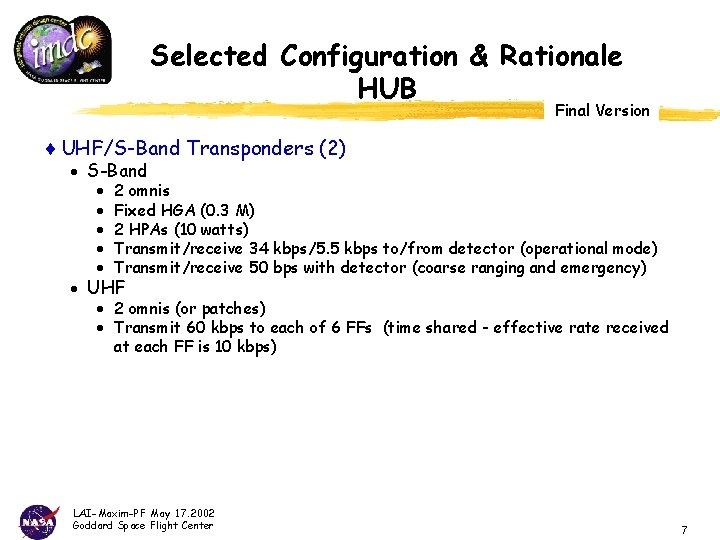 imdc

Selected Configuration & Rationale
HUB

Final Version

♦ UHF/S-Band Transponders (2)
• S-Band
• 2 omnis
• Fixed HGA (0.3 M)
• 2 HPAs (10 watts)
• Transmit/receive 34 kbps/5.5 kbps to/from detector (operational mode)
• Transmit/receive 50 bps with detector (coarse ranging and emergency)
• UHF
• 2 omnis (or patches)
• Transmit 60 kbps to each of 6 FFs (time shared - effective rate received at each FF is 10 kbps)

NASA

LAI-Maxim-PF May 17.2002
Goddard Space Flight Center

7